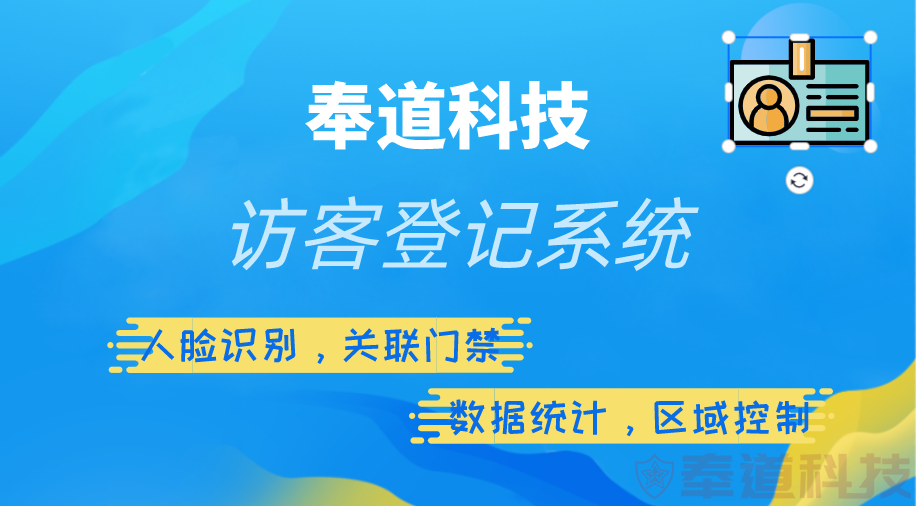 奉道科技

访客登记系统

人脸识别，关联门禁

数据统计，区域控制

奉道科技